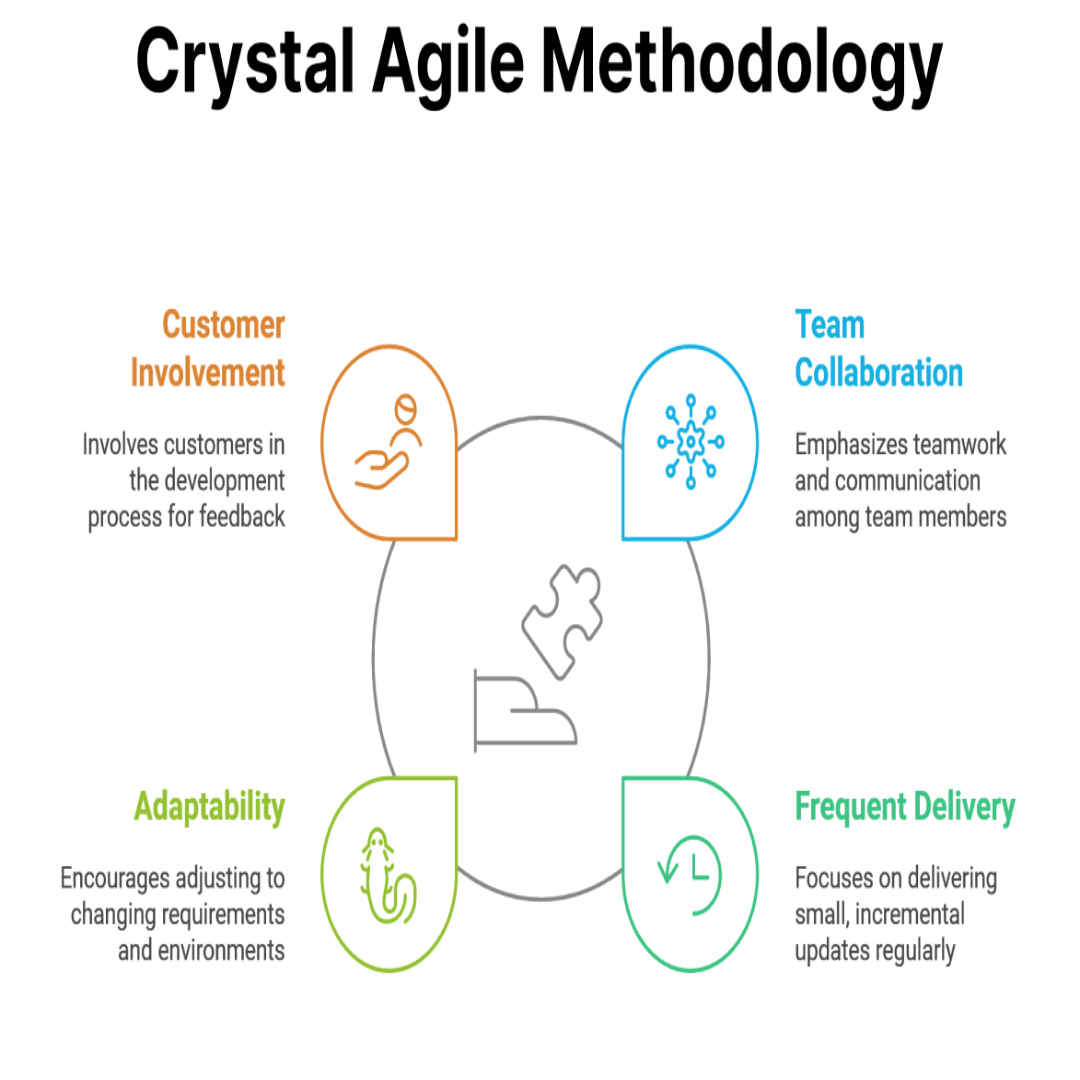 Crystal Agile Methodology

Customer Involvement

Involves customers in the development process for feedback

Team Collaboration

Emphasizes teamwork and communication among team members

Adaptability

Encourages adjusting to changing requirements and environments

Frequent Delivery

Focuses on delivering small, incremental updates regularly